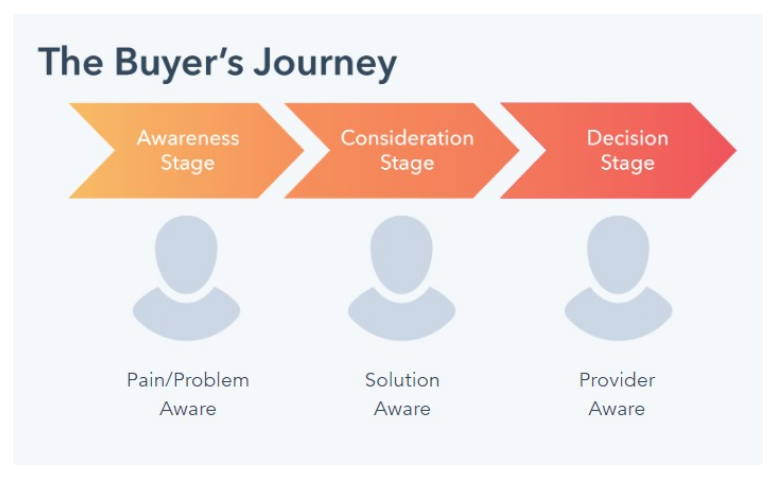 The Buyer's Journey

Awareness Stage

Consideration Stage

Decision Stage

Pain/Problem Aware

Solution Aware

Provider Aware